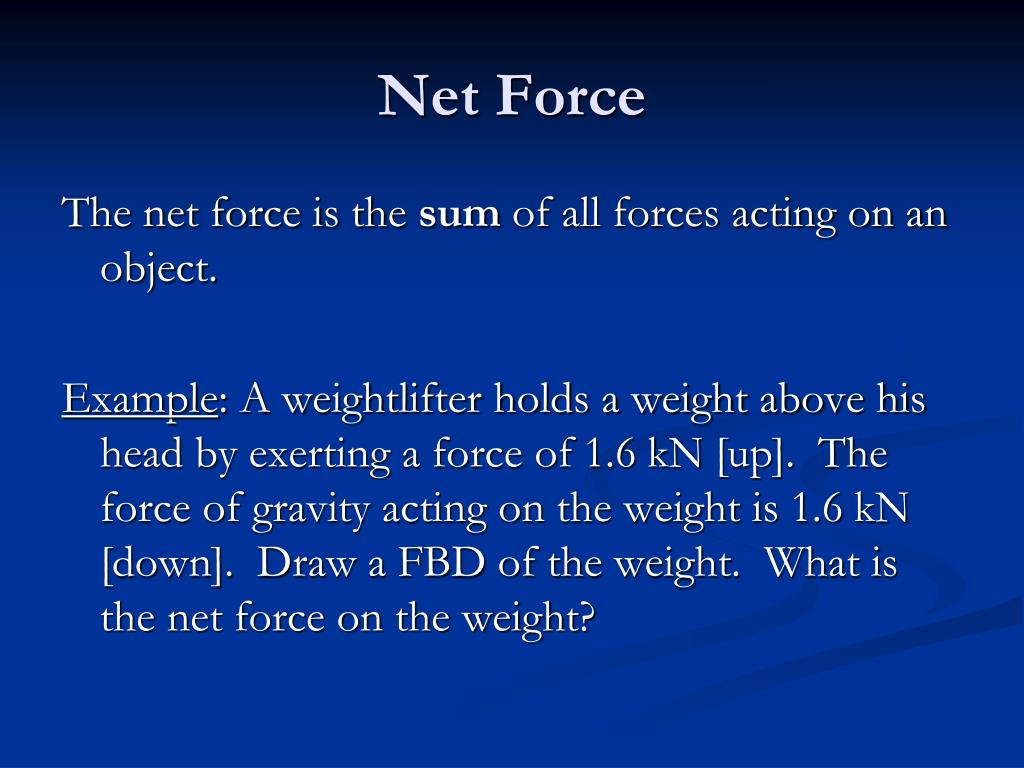 Net Force

The net force is the sum of all forces acting on an object.

Example: A weightlifter holds a weight above his head by exerting a force of 1.6 kN [up]. The force of gravity acting on the weight is 1.6 kN [down]. Draw a FBD of the weight. What is the net force on the weight?